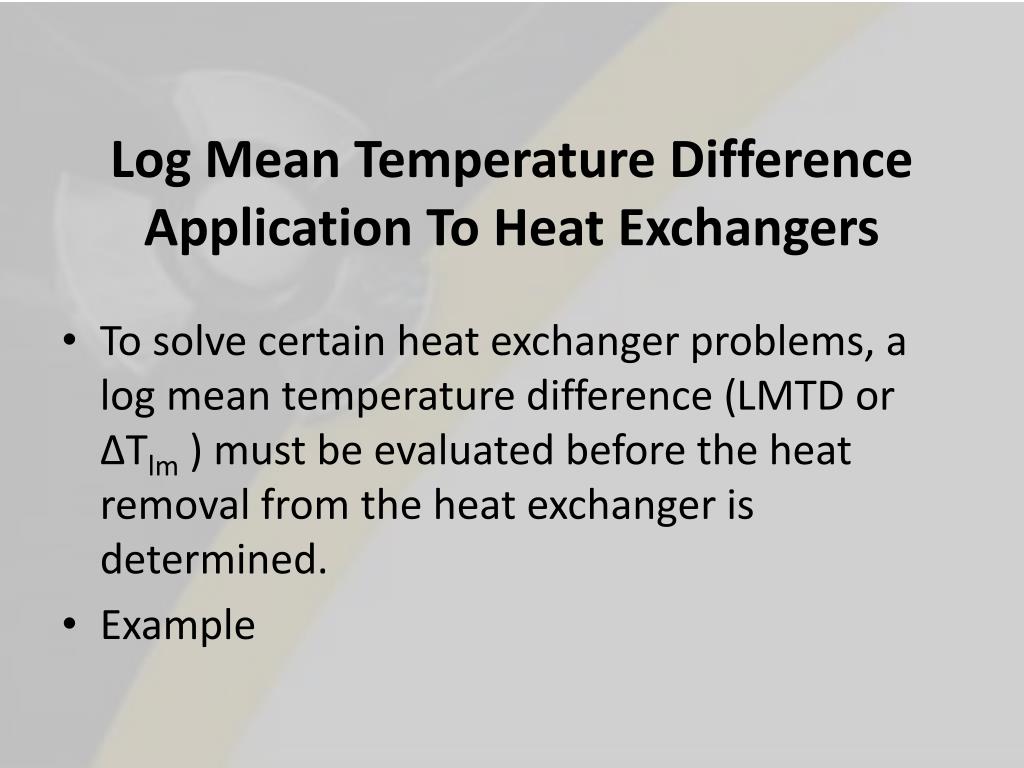 Log Mean Temperature Difference Application To Heat Exchangers

• To solve certain heat exchanger problems, a log mean temperature difference (LMTD or $\Delta T_{lm}$ ) must be evaluated before the heat removal from the heat exchanger is determined.
• Example